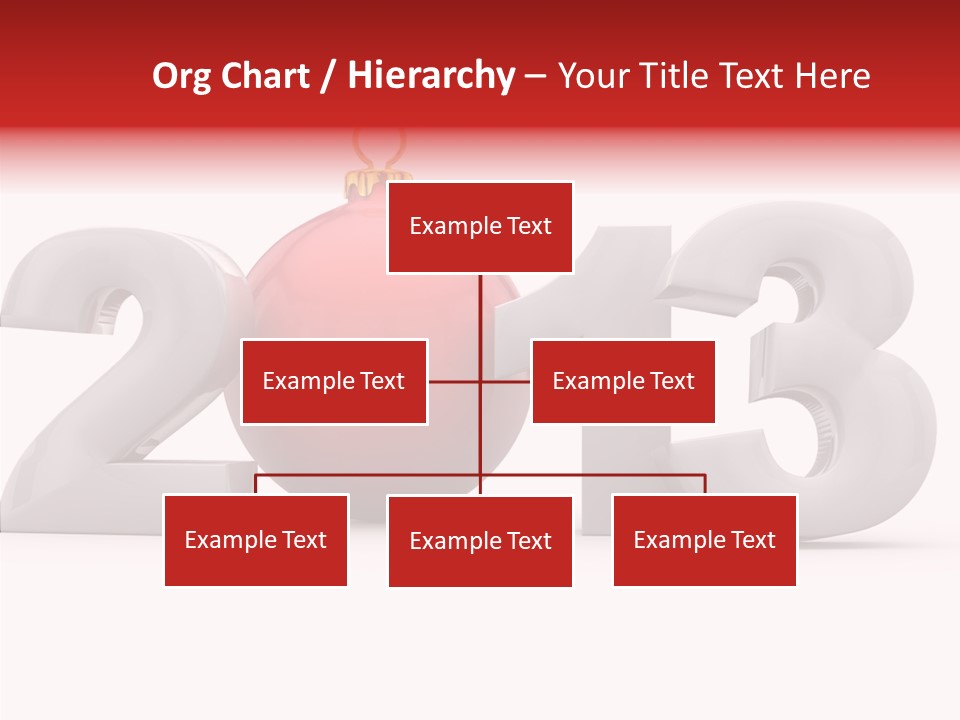 Org Chart / Hierarchy – Your Title Text Here

Example Text

Example Text

Example Text

Example Text

Example Text

Example Text